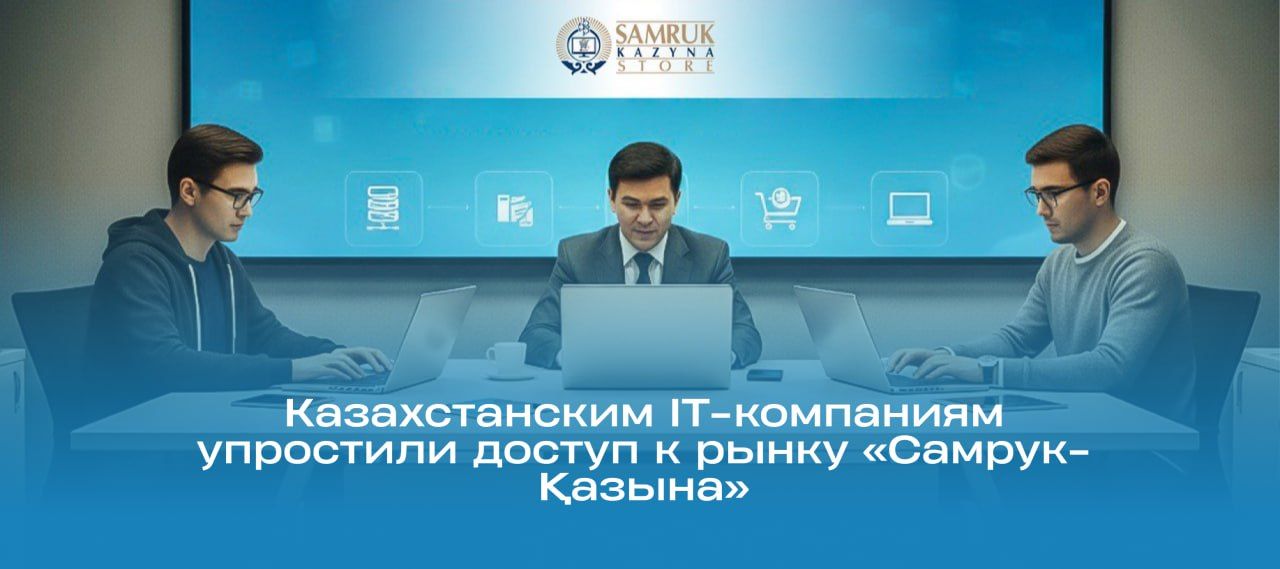 SAMRUK KAZYNA STORE

Казахстанским IT-компаниям упростили доступ к рынку «Самрук-Қазына»